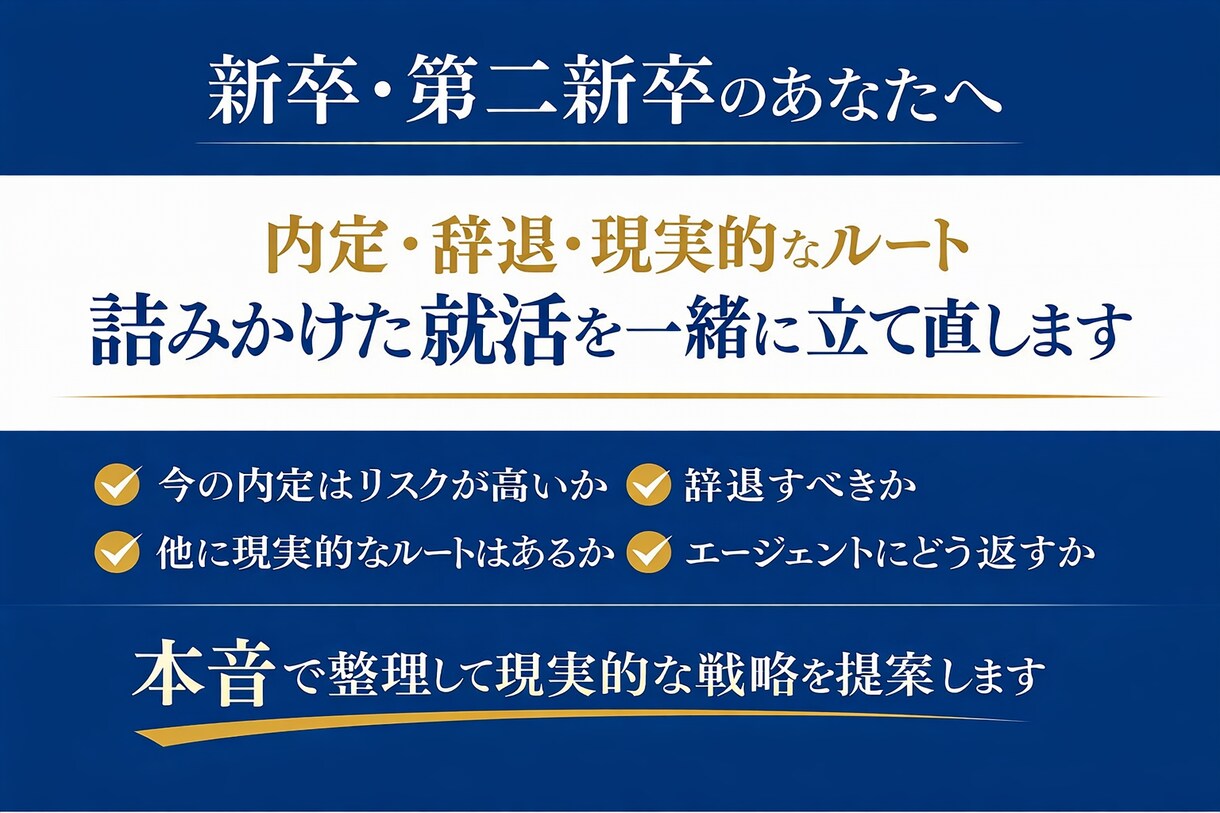 新卒・第二新卒のあなたへ

内定・辞退・現実的なルート
詰みかけた就活を一緒に立て直します

今の内定はリスクが高いか
辞退すべきか
他に現実的なルートはあるか
エージェントにどう返すか

本音で整理して現実的な戦略を提案します